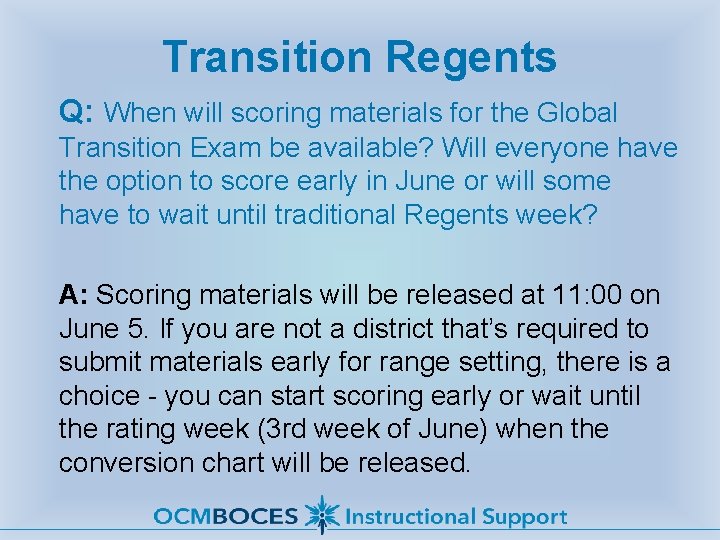 Transition Regents

Q: When will scoring materials for the Global Transition Exam be available? Will everyone have the option to score early in June or will some have to wait until traditional Regents week?

A: Scoring materials will be released at 11:00 on June 5. If you are not a district that's required to submit materials early for range setting, there is a choice - you can start scoring early or wait until the rating week (3rd week of June) when the conversion chart will be released.

OCMBOCES Instructional Support